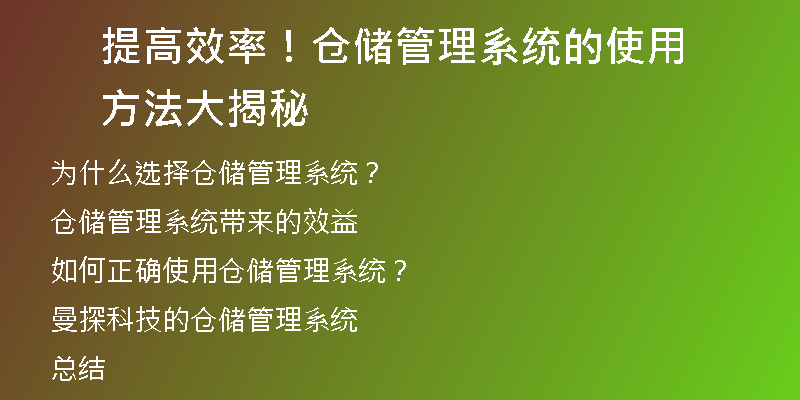 提高效率！仓储管理系统的使用方法大揭秘

为什么选择仓储管理系统？

仓储管理系统带来的效益

如何正确使用仓储管理系统？

曼探科技的仓储管理系统

总结